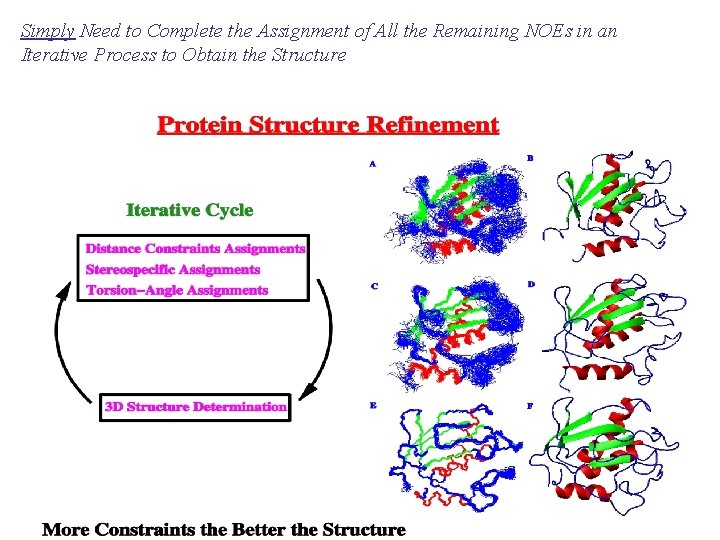 Simply Need to Complete the Assignment of All the Remaining NOEs in an Iterative Process to Obtain the Structure

Protein Structure Refinement

Iterative Cycle

Distance Constraints Assignments
Stereospecific Assignments
Torsion–Angle Assignments

3D Structure Determination

A
B
C
D
E
F

More Constraints the Better the Structure